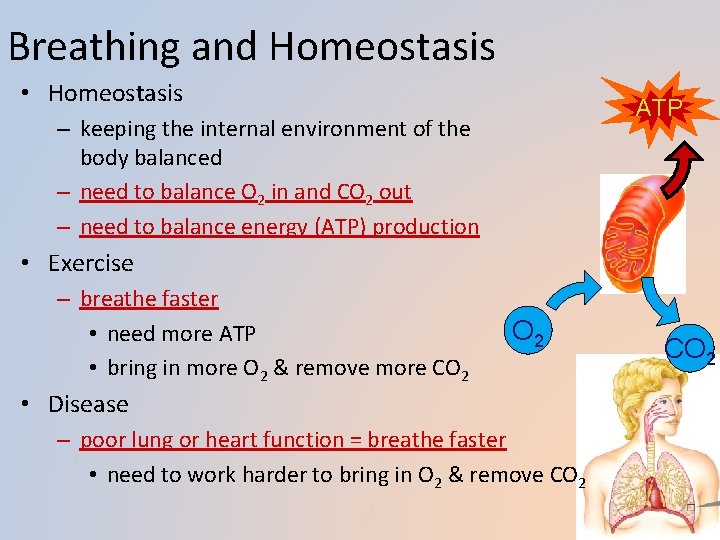 Breathing and Homeostasis

• Homeostasis
  – keeping the internal environment of the body balanced
  – need to balance $O_2$ in and $CO_2$ out
  – need to balance energy (ATP) production
• Exercise
  – breathe faster
    • need more ATP
    • bring in more $O_2$ & remove more $CO_2$
• Disease
  – poor lung or heart function = breathe faster
    • need to work harder to bring in $O_2$ & remove $CO_2$

ATP

$O_2$

$CO_2$